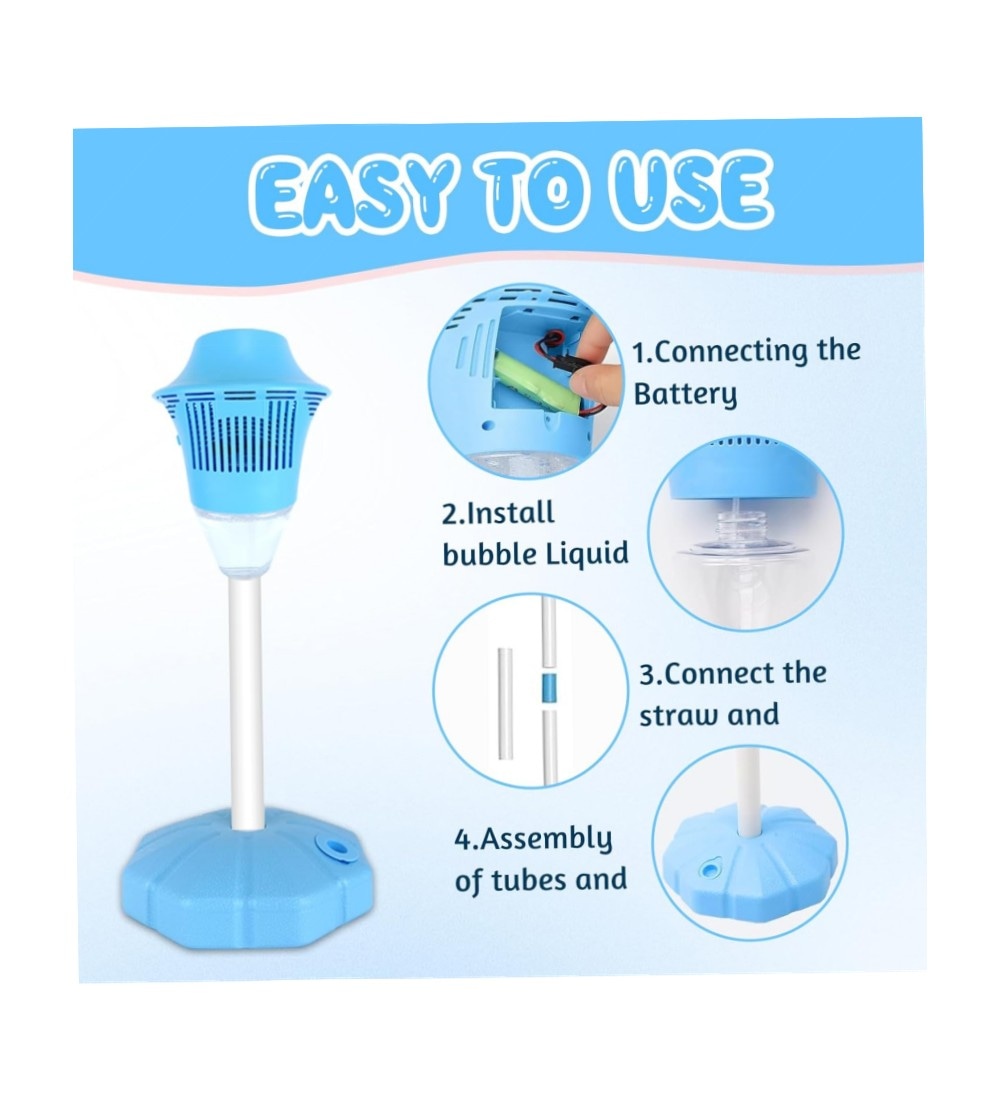 EASY TO USE

1.Connecting the Battery

2.Install bubble Liquid

3.Connect the straw and

4.Assembly of tubes and